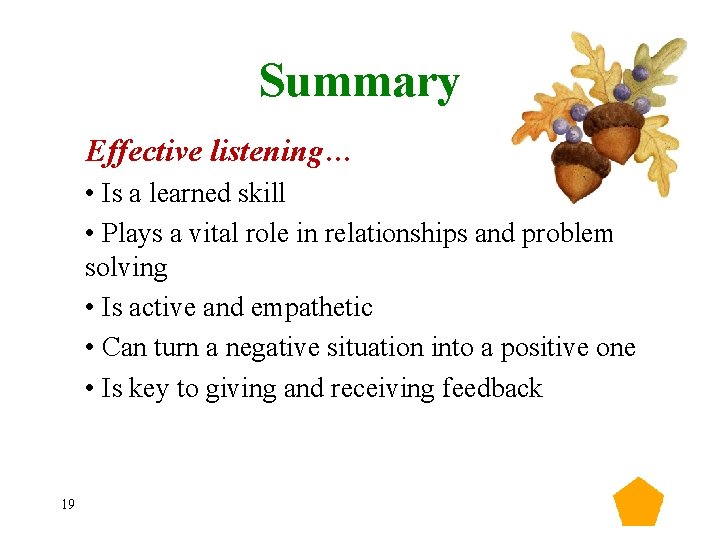 Summary

Effective listening…

• Is a learned skill

• Plays a vital role in relationships and problem solving

• Is active and empathetic

• Can turn a negative situation into a positive one

• Is key to giving and receiving feedback

19